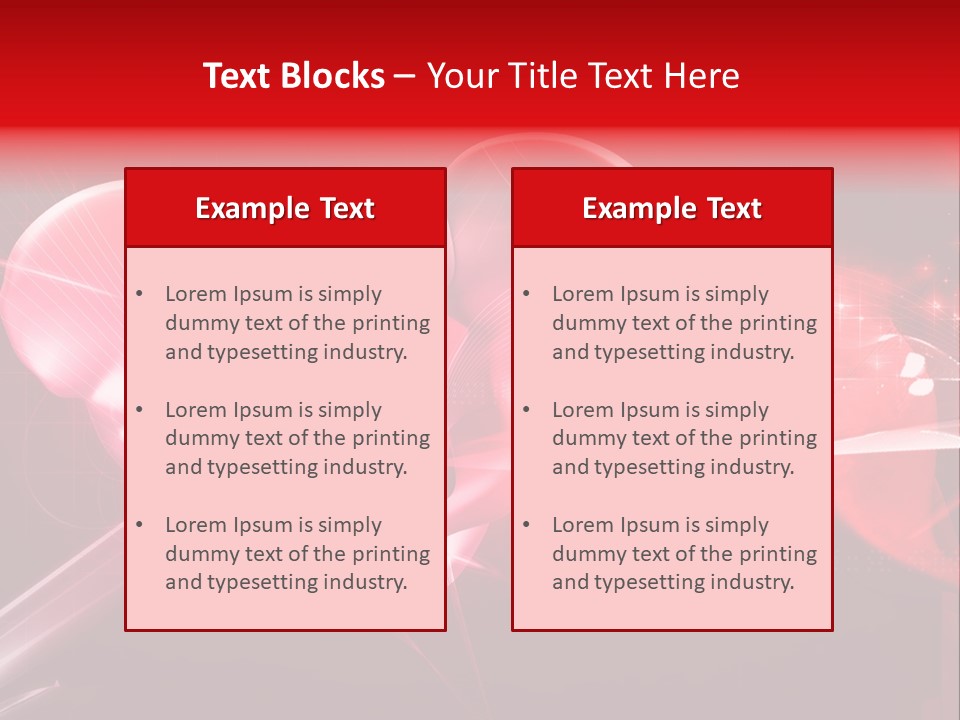 Text Blocks – Your Title Text Here

Example Text

• Lorem Ipsum is simply dummy text of the printing and typesetting industry.

• Lorem Ipsum is simply dummy text of the printing and typesetting industry.

• Lorem Ipsum is simply dummy text of the printing and typesetting industry.

Example Text

• Lorem Ipsum is simply dummy text of the printing and typesetting industry.

• Lorem Ipsum is simply dummy text of the printing and typesetting industry.

• Lorem Ipsum is simply dummy text of the printing and typesetting industry.